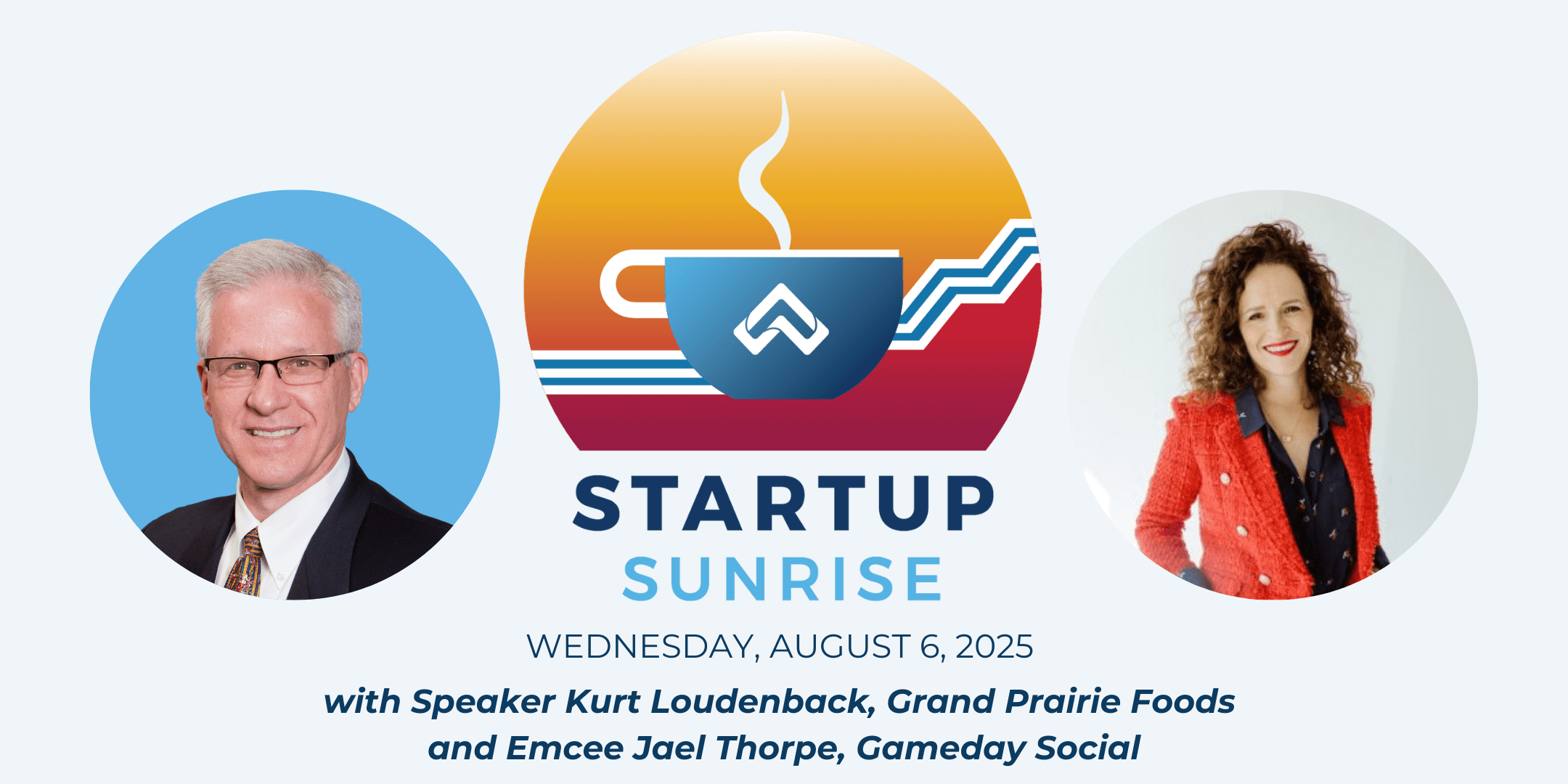 STARTUP
SUNRISE

WEDNESDAY, AUGUST 6, 2025

with Speaker Kurt Loudenback, Grand Prairie Foods and Emcee Jael Thorpe, Gameday Social